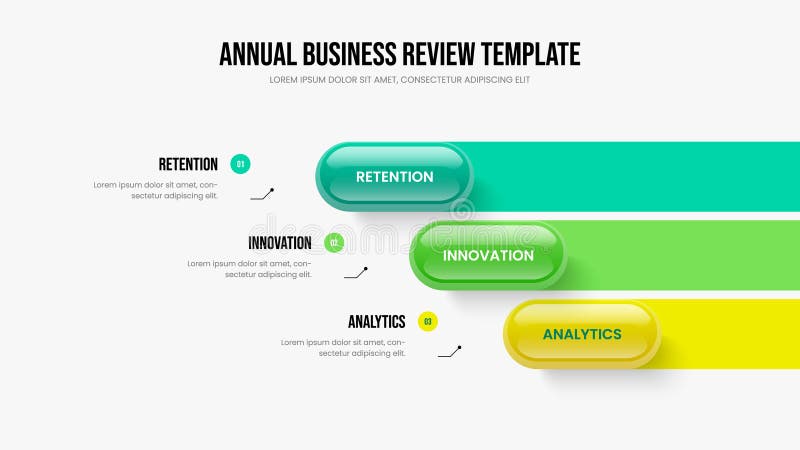 ANNUAL BUSINESS REVIEW TEMPLATE
LOREM IPSUM DOLOR SIT AMET, CONSECTETUR ADIPISCING ELIT

RETENTION 01
Lorem ipsum dolor sit amet, consectetur adipiscing elit.

RETENTION

INNOVATION 02
Lorem ipsum dolor sit amet, consectetur adipiscing elit.

INNOVATION

ANALYTICS 03
Lorem ipsum dolor sit amet, consectetur adipiscing elit.

ANALYTICS

dreamstime